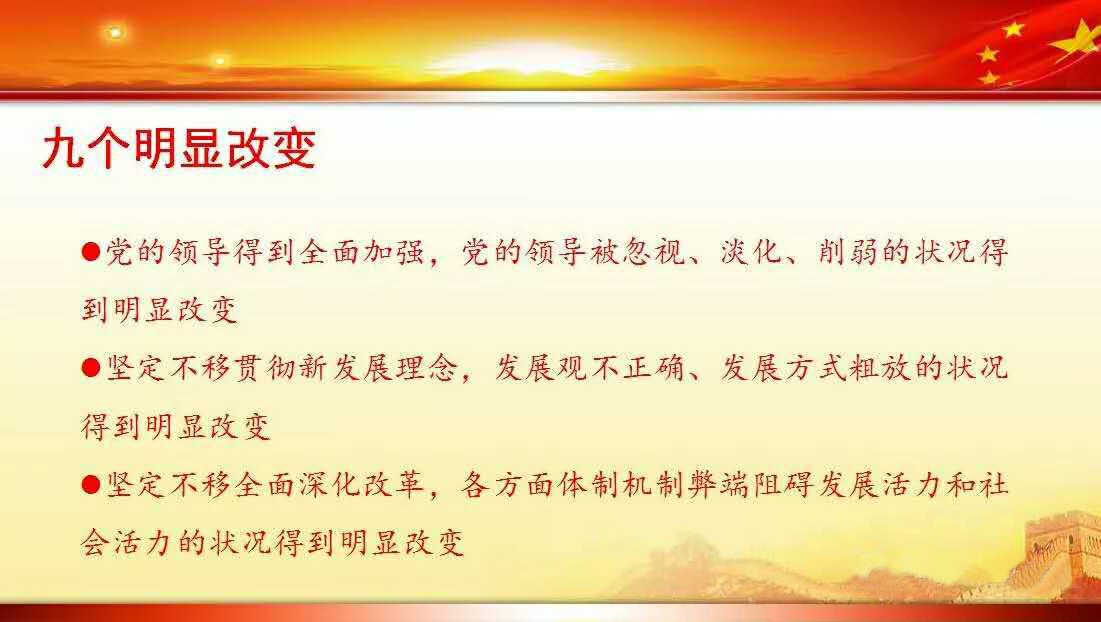 九个明显改变

●党的领导得到全面加强，党的领导被忽视、淡化、削弱的状况得到明显改变

●坚定不移贯彻新发展理念，发展观不正确、发展方式粗放的状况得到明显改变

●坚定不移全面深化改革，各方面体制机制弊端阻碍发展活力和社会活力的状况得到明显改变